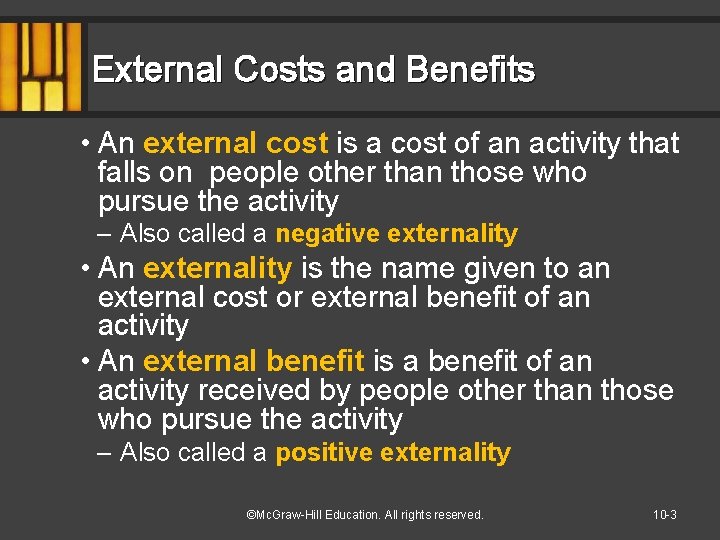 External Costs and Benefits

• An external cost is a cost of an activity that falls on people other than those who pursue the activity

– Also called a negative externality

• An externality is the name given to an external cost or external benefit of an activity

• An external benefit is a benefit of an activity received by people other than those who pursue the activity

– Also called a positive externality

©McGraw-Hill Education. All rights reserved.

10-3